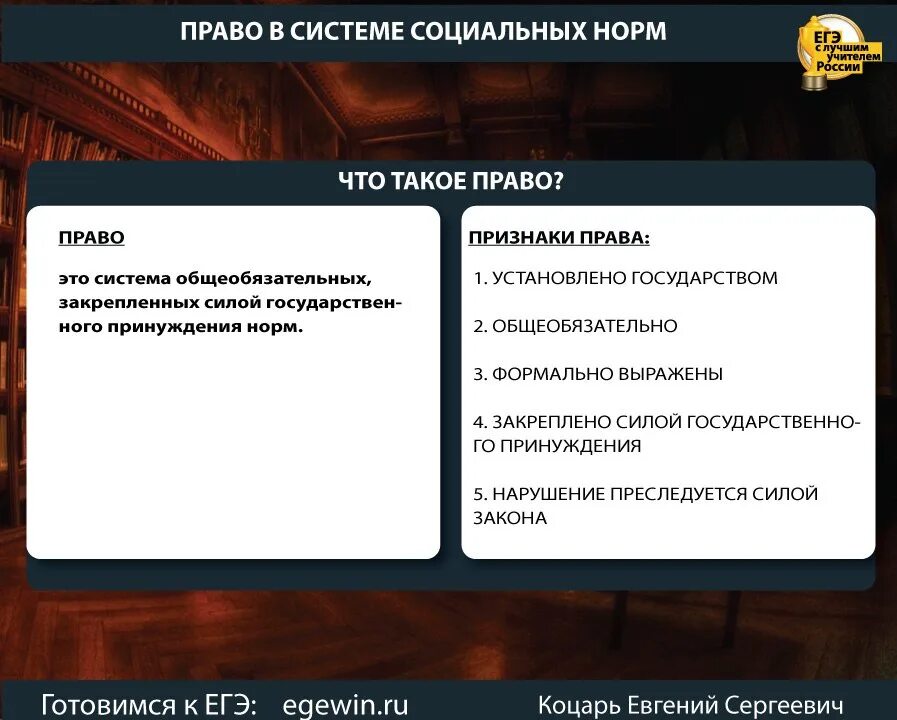 ПРАВО В СИСТЕМЕ СОЦИАЛЬНЫХ НОРМ

ЕГЭ с лучшим учителем России

ЧТО ТАКОЕ ПРАВО?

ПРАВО

это система общеобязательных, закрепленных силой государственного принуждения норм.

ПРИЗНАКИ ПРАВА:

1. УСТАНОВЛЕНО ГОСУДАРСТВОМ

2. ОБЩЕОБЯЗАТЕЛЬНО

3. ФОРМАЛЬНО ВЫРАЖЕНЫ

4. ЗАКРЕПЛЕНО СИЛОЙ ГОСУДАРСТВЕННОГО ПРИНУЖДЕНИЯ

5. НАРУШЕНИЕ ПРЕСЛЕДУЕТСЯ СИЛОЙ ЗАКОНА

Готовимся к ЕГЭ: egewin.ru

Коцарь Евгений Сергеевич